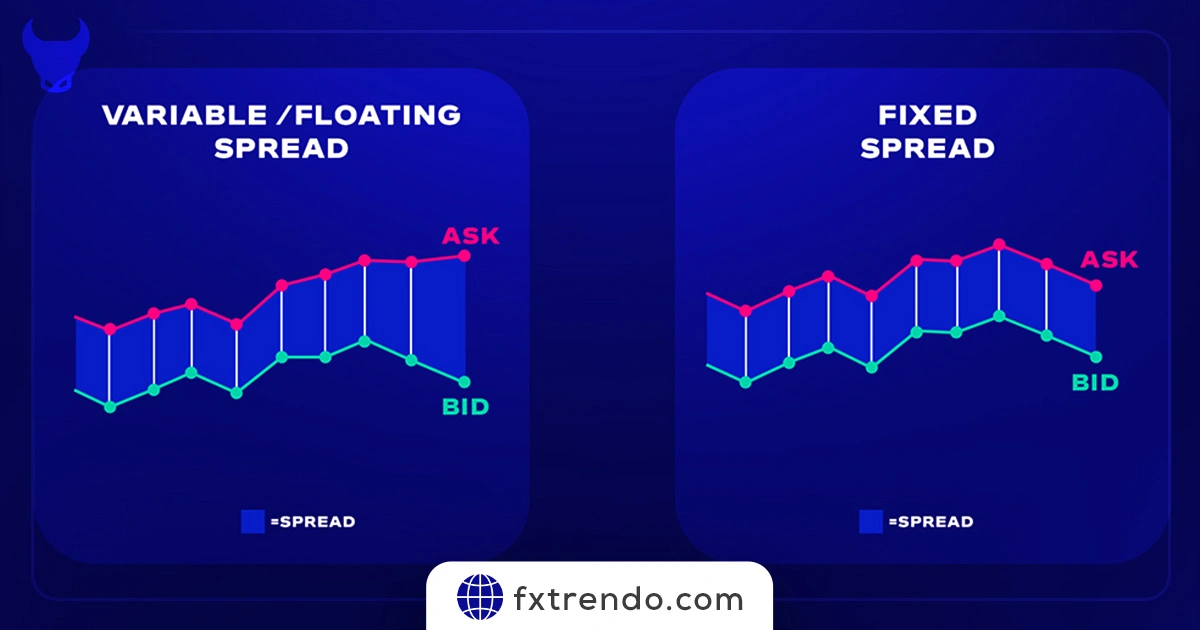 VARIABLE /FLOATING SPREAD

ASK

BID

=SPREAD

FIXED SPREAD

ASK

BID

=SPREAD

fxtrendo.com